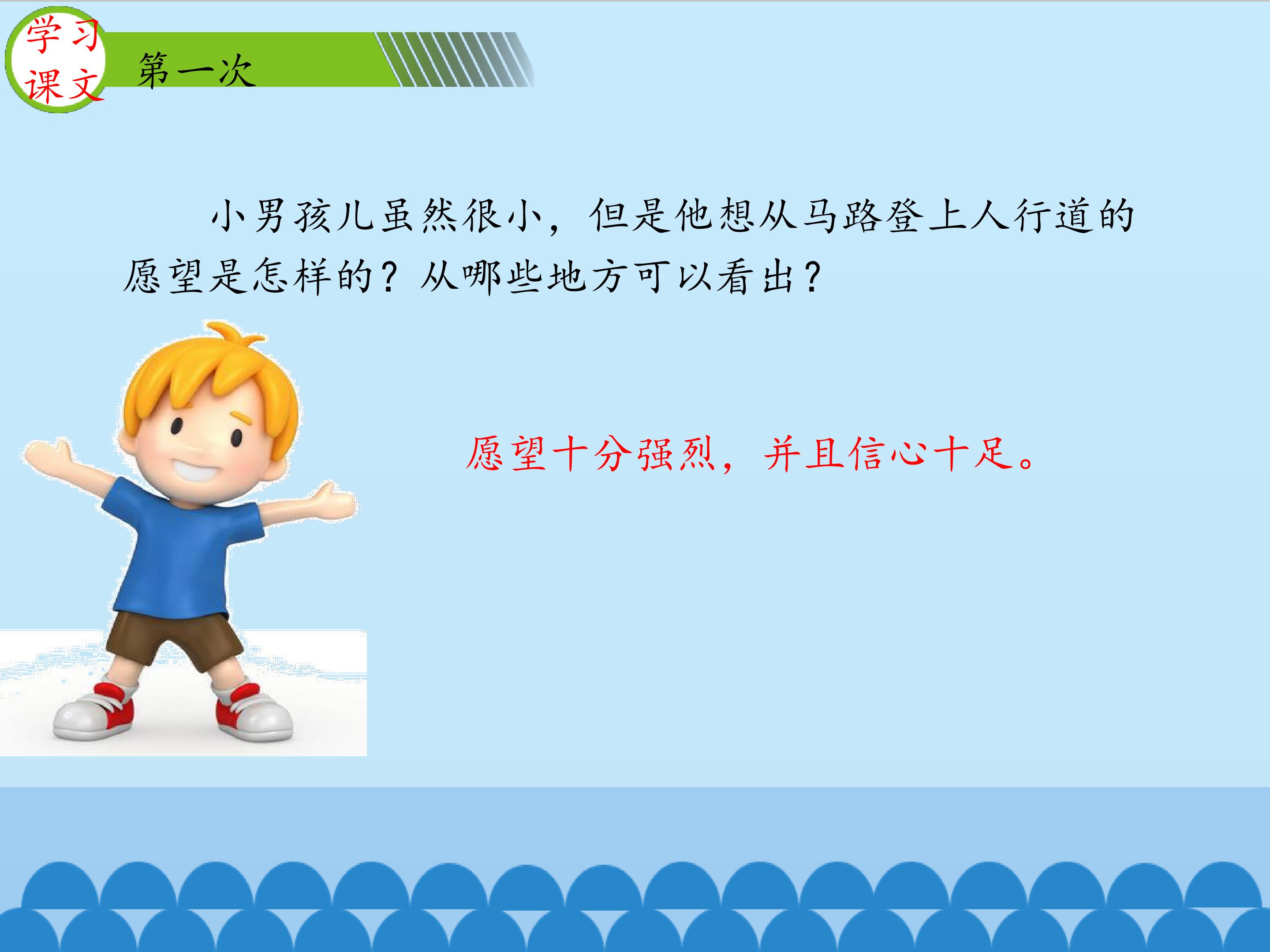 学习课文

第一次

小男孩儿虽然很小，但是他想从马路登上人行道的愿望是怎样的？从哪些地方可以看出？

愿望十分强烈，并且信心十足。